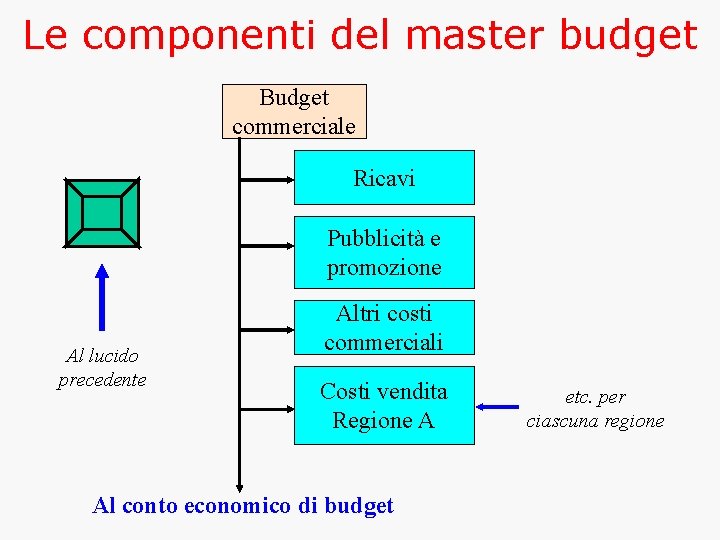 Le componenti del master budget

Budget commerciale

Ricavi

Pubblicità e promozione

Altri costi commerciali

Costi vendita Regione A

Al lucido precedente

etc. per ciascuna regione

Al conto economico di budget